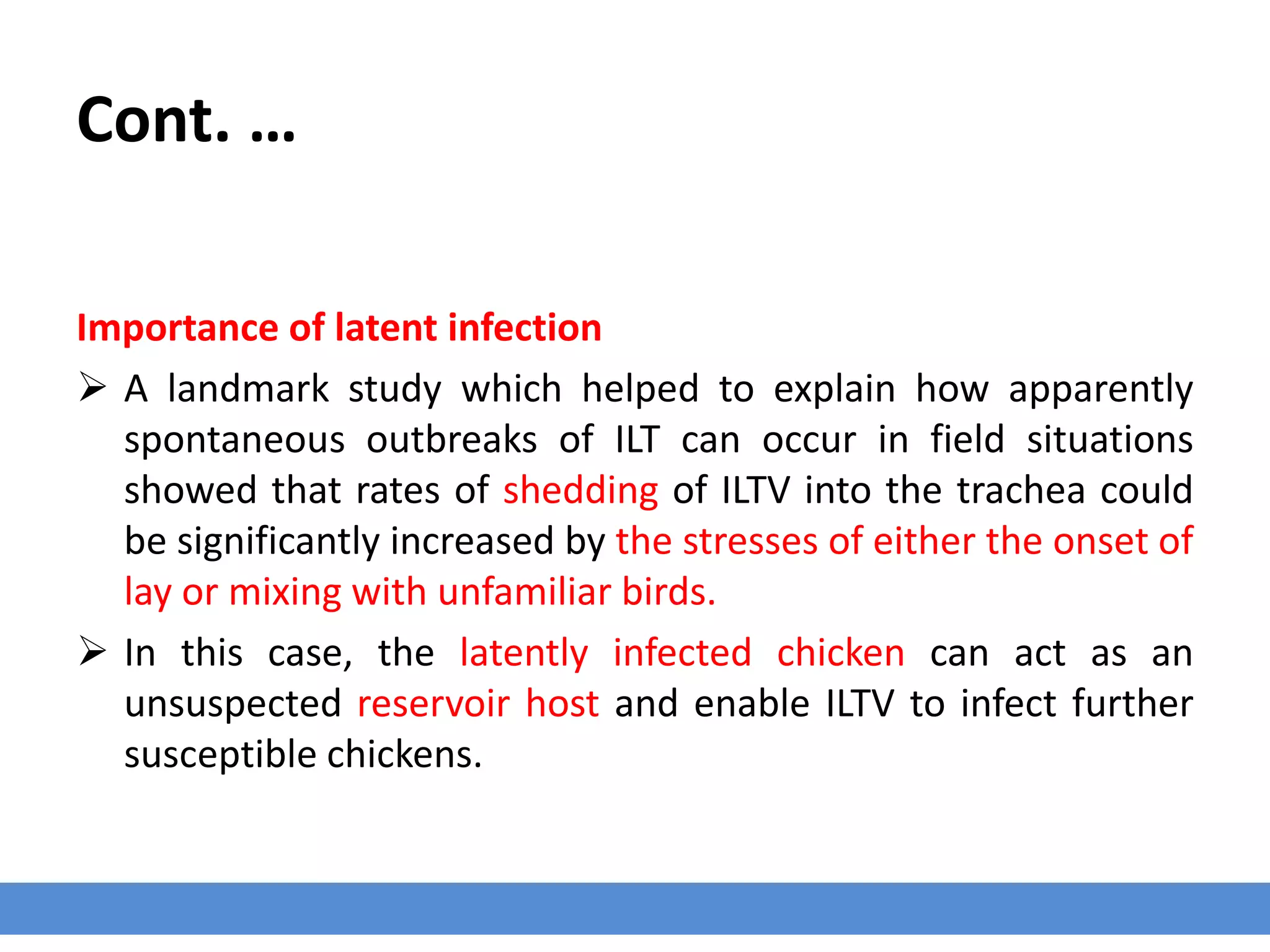 Cont. …

Importance of latent infection

➢ A landmark study which helped to explain how apparently spontaneous outbreaks of ILT can occur in field situations showed that rates of shedding of ILTV into the trachea could be significantly increased by the stresses of either the onset of lay or mixing with unfamiliar birds.

➢ In this case, the latently infected chicken can act as an unsuspected reservoir host and enable ILTV to infect further susceptible chickens.